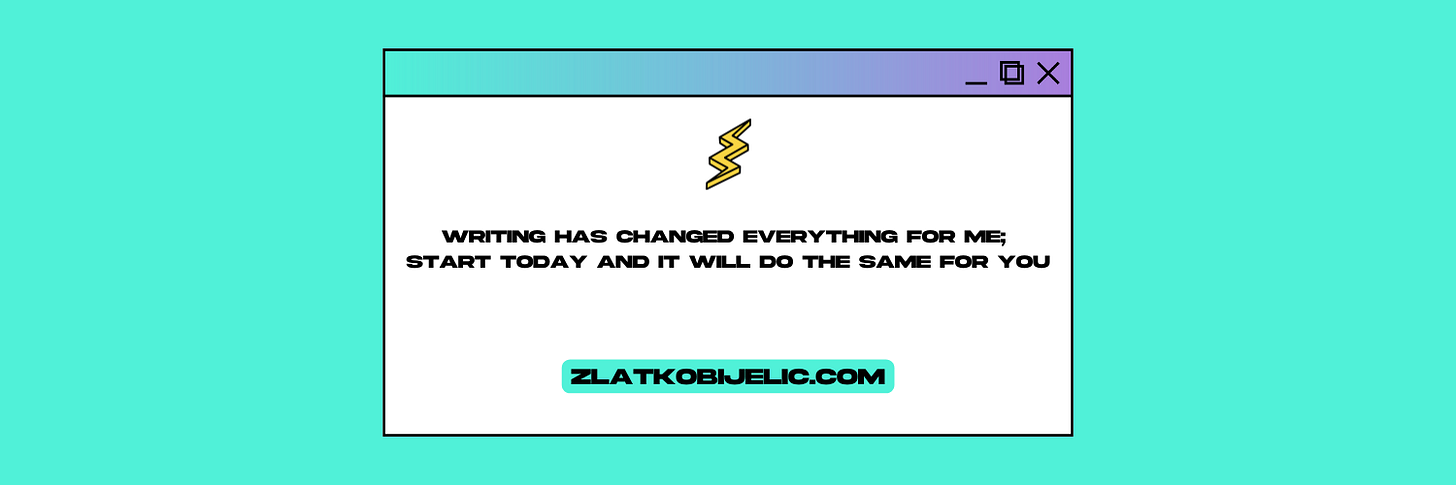 WRITING HAS CHANGED EVERYTHING FOR ME;
START TODAY AND IT WILL DO THE SAME FOR YOU

ZLATKOBIJELIC.COM